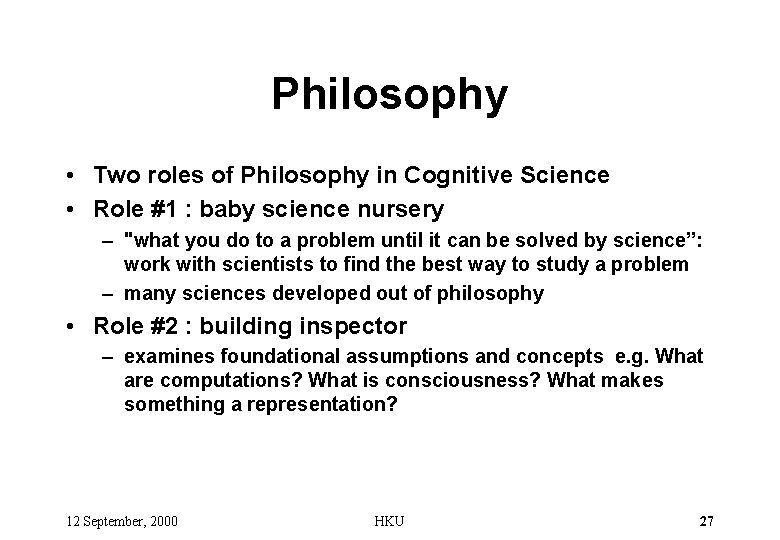 Philosophy

• Two roles of Philosophy in Cognitive Science

• Role #1 : baby science nursery

– "what you do to a problem until it can be solved by science”: work with scientists to find the best way to study a problem

– many sciences developed out of philosophy

• Role #2 : building inspector

– examines foundational assumptions and concepts e.g. What are computations? What is consciousness? What makes something a representation?

12 September, 2000 HKU 27